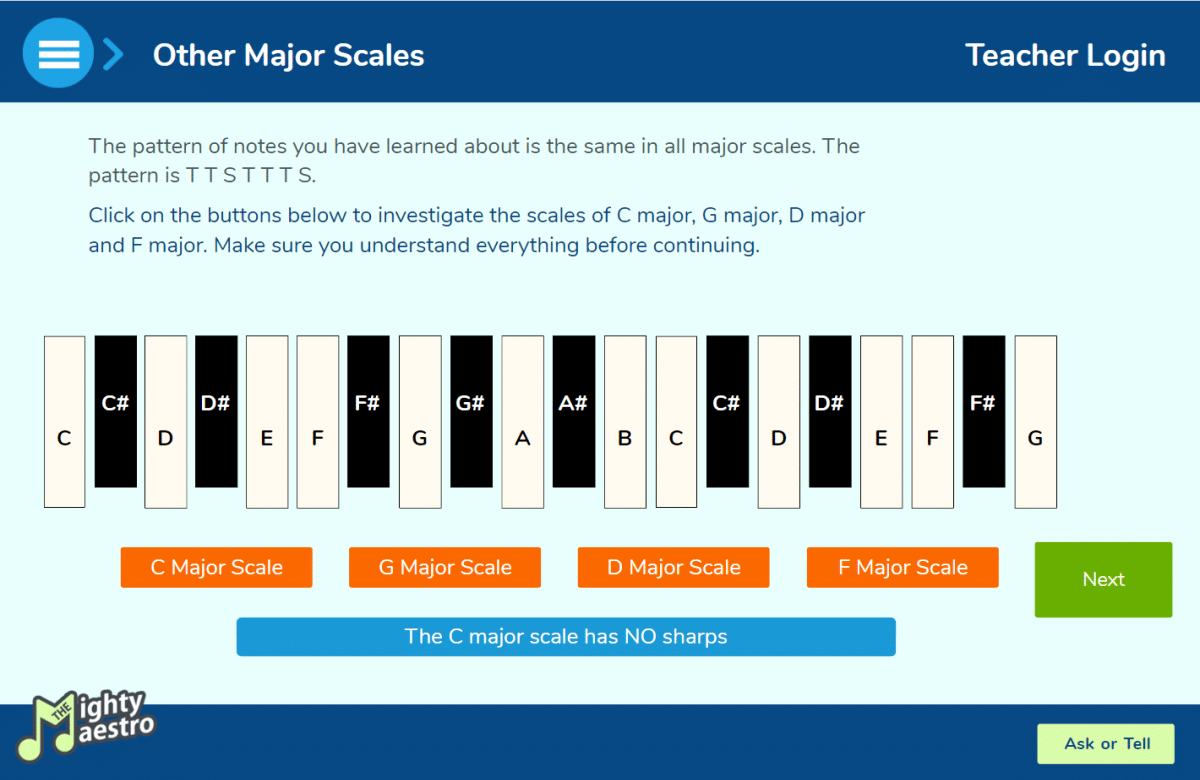 Other Major Scales

Teacher Login

The pattern of notes you have learned about is the same in all major scales. The pattern is T T S T T T S.

Click on the buttons below to investigate the scales of C major, G major, D major and F major. Make sure you understand everything before continuing.

C C# D D# E F F# G G# A A# B C C# D D# E F F# G

C Major Scale G Major Scale D Major Scale F Major Scale Next

The C major scale has NO sharps

THE Mighty Maestro

Ask or Tell